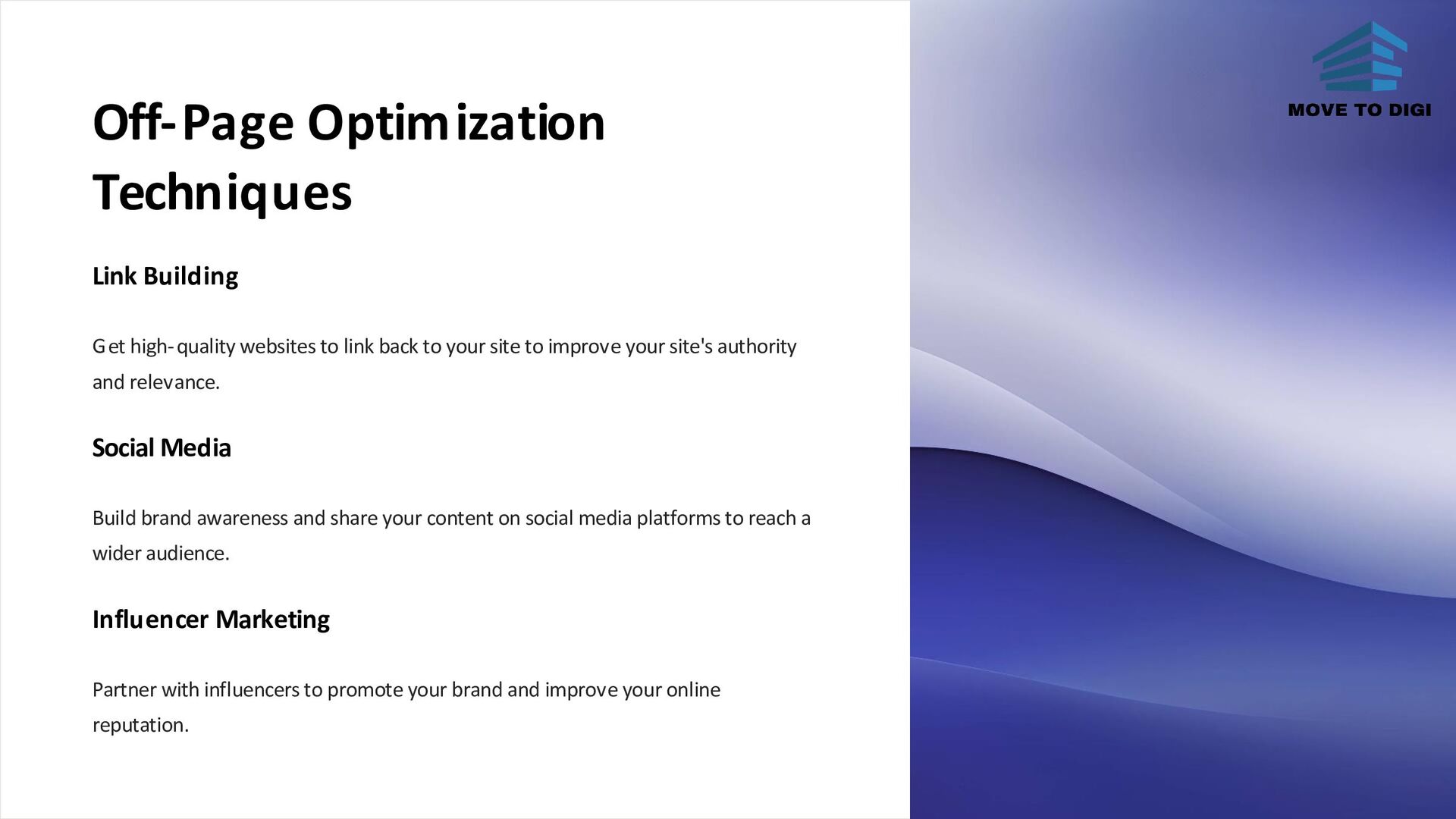 Off-Page Optimization Techniques

Link Building

Get high-quality websites to link back to your site to improve your site's authority and relevance.

Social Media

Build brand awareness and share your content on social media platforms to reach a wider audience.

Influencer Marketing

Partner with influencers to promote your brand and improve your online reputation.

MOVE TO DIGI